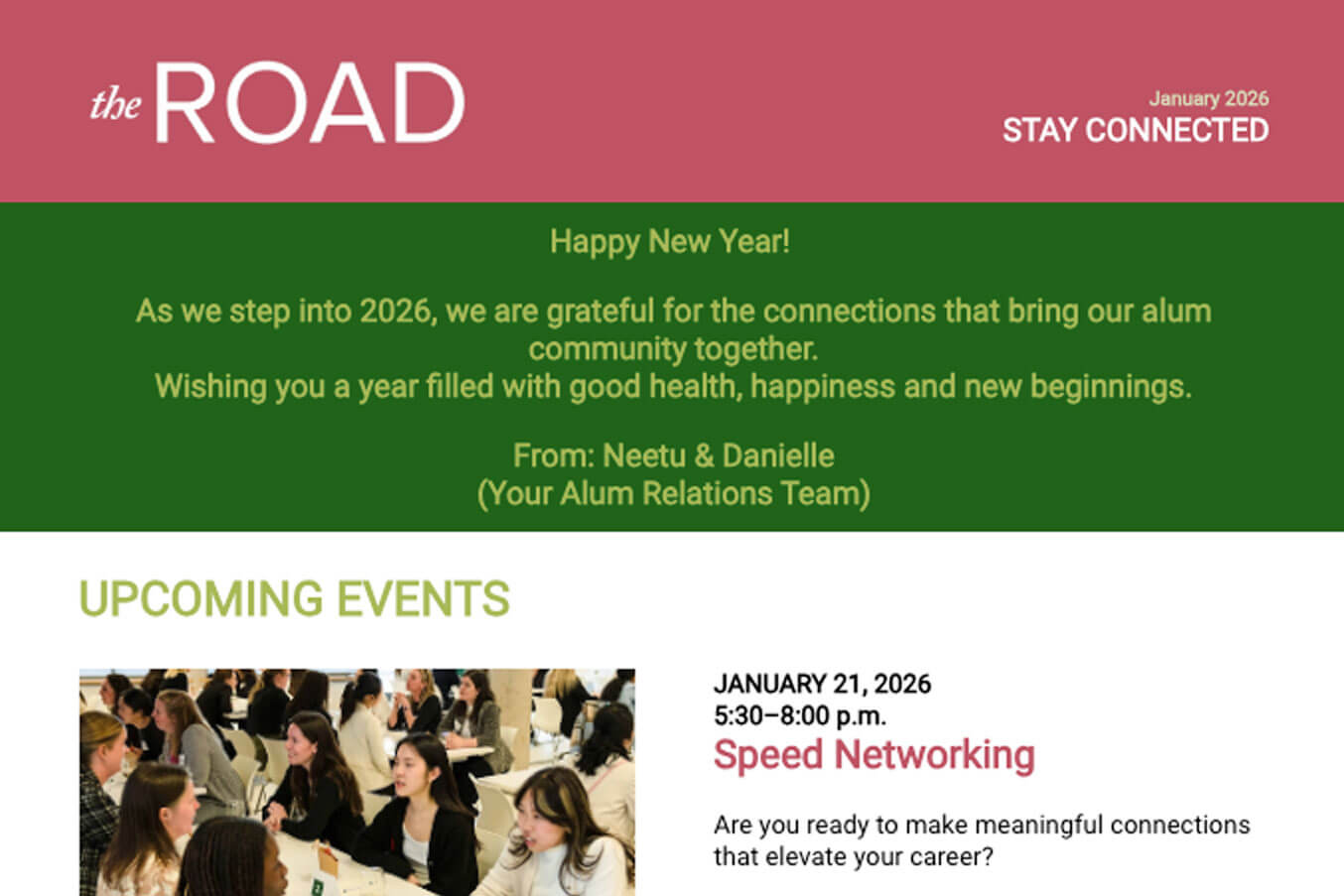 the ROAD

January 2026
STAY CONNECTED

Happy New Year!

As we step into 2026, we are grateful for the connections that bring our alum community together.
Wishing you a year filled with good health, happiness and new beginnings.

From: Neetu & Danielle
(Your Alum Relations Team)

UPCOMING EVENTS

JANUARY 21, 2026
5:30–8:00 p.m.
Speed Networking

Are you ready to make meaningful connections that elevate your career?